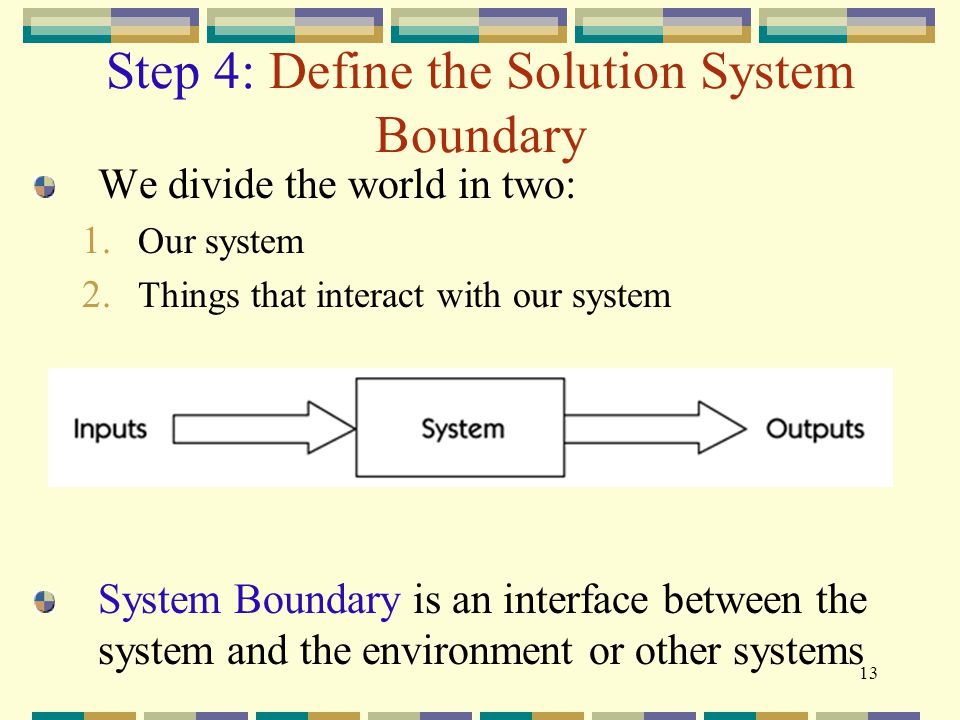 Step 4: Define the Solution System Boundary

We divide the world in two:

1. Our system
2. Things that interact with our system

Inputs System Outputs

System Boundary is an interface between the system and the environment or other systems

13